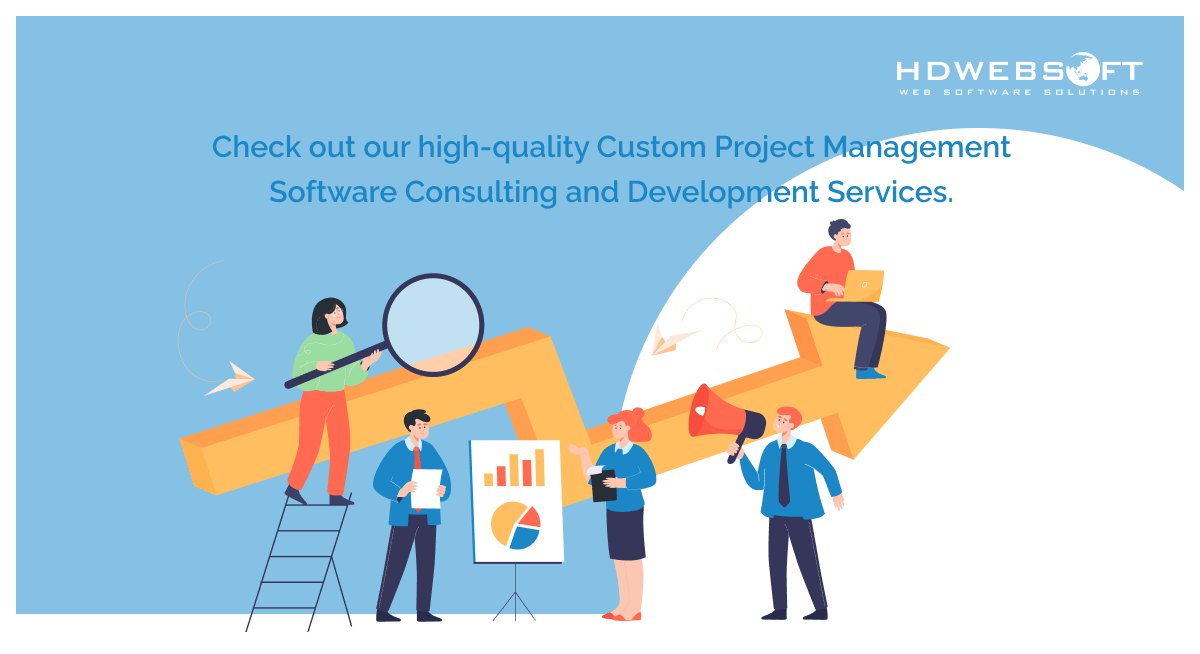 HDWEBSOFT
WEB SOFTWARE SOLUTIONS

Check out our high-quality Custom Project Management Software Consulting and Development Services.